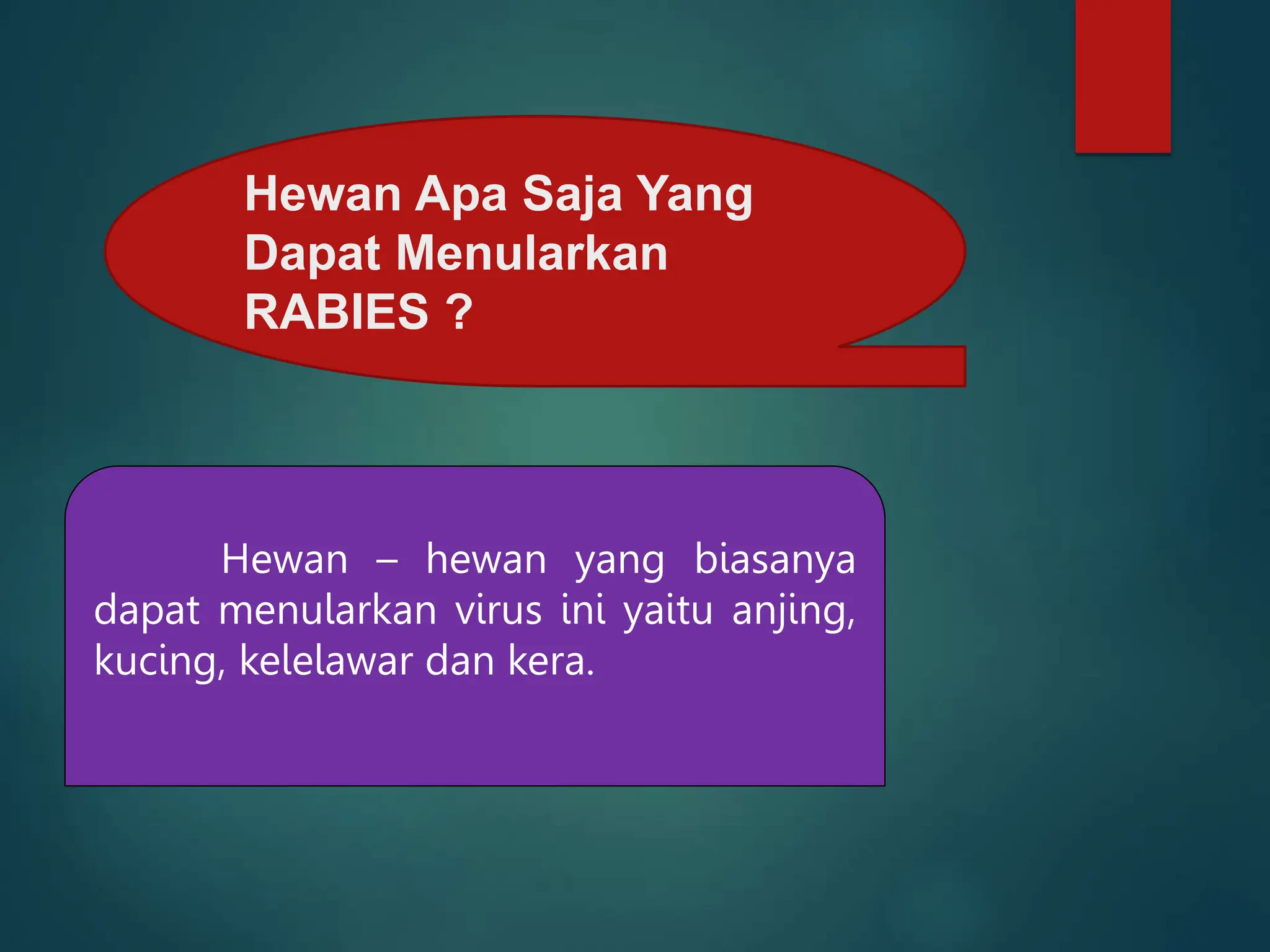 Hewan Apa Saja Yang Dapat Menularkan RABIES ?

Hewan – hewan yang biasanya dapat menularkan virus ini yaitu anjing, kucing, kelelawar dan kera.